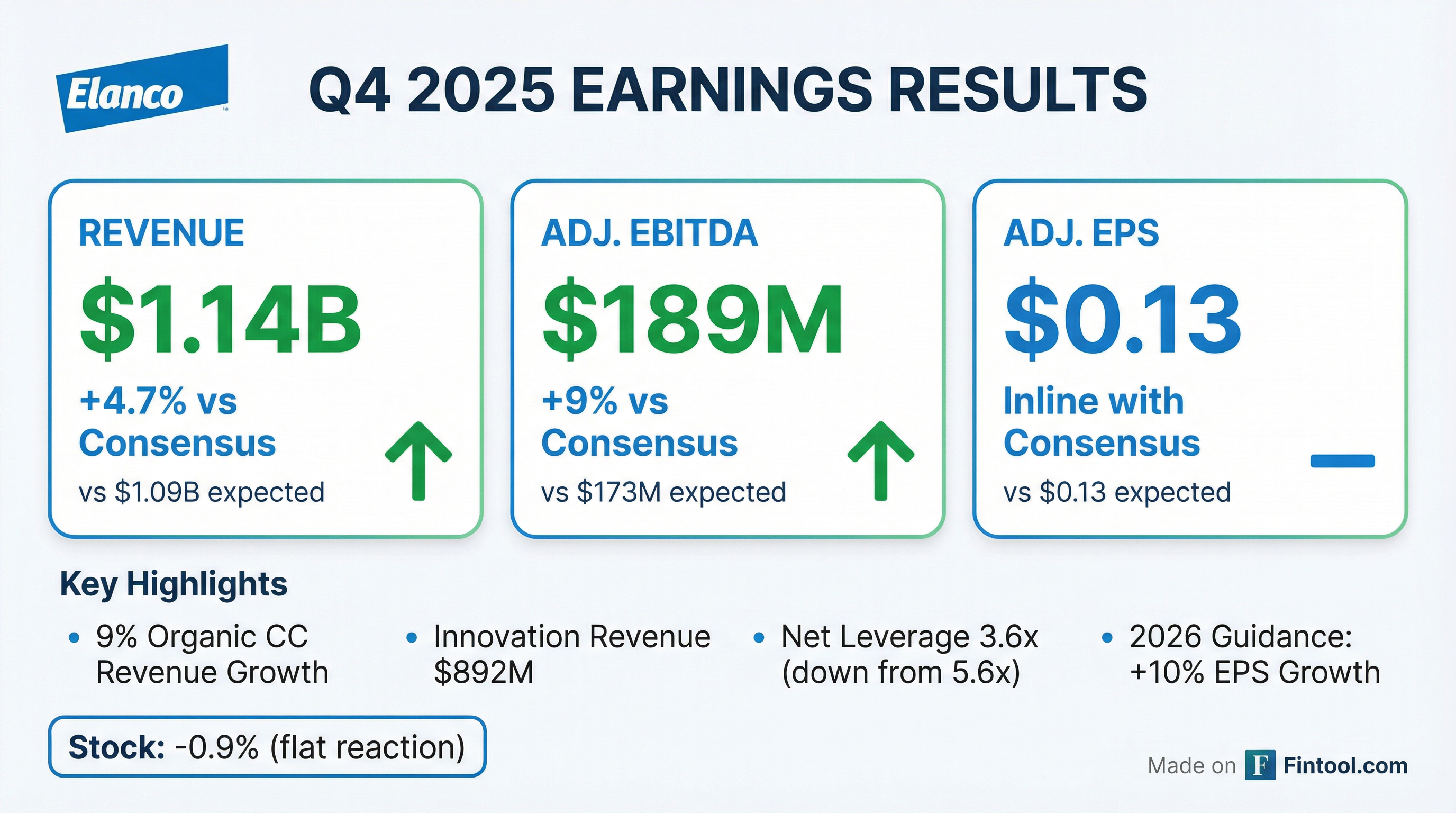 Elanco

Q4 2025 EARNINGS RESULTS

REVENUE

$1.14B

+4.7% vs Consensus

vs $1.09B expected

ADJ. EBITDA

$189M

+9% vs Consensus

vs $173M expected

ADJ. EPS

$0.13

Inline with Consensus

vs $0.13 expected

Key Highlights

• 9% Organic CC Revenue Growth

• Innovation Revenue $892M

• Net Leverage 3.6x (down from 5.6x)

• 2026 Guidance: +10% EPS Growth

Stock: -0.9% (flat reaction)

Made on F Fintool.com